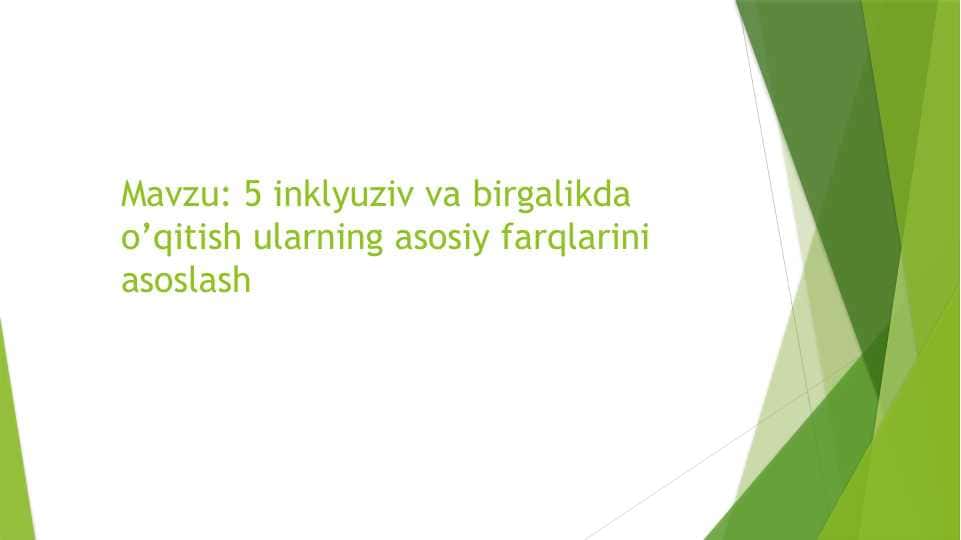 Mavzu: 5 inklyuziv va birgalikda o’qitish ularning asosiy farqlarini asoslash